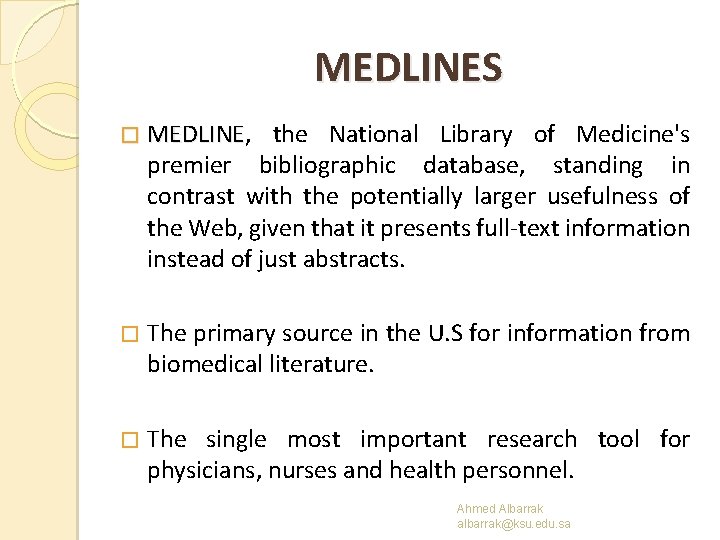 MEDLINES

□ MEDLINE, the National Library of Medicine's premier bibliographic database, standing in contrast with the potentially larger usefulness of the Web, given that it presents full-text information instead of just abstracts.

□ The primary source in the U.S for information from biomedical literature.

□ The single most important research tool for physicians, nurses and health personnel.

Ahmed Albarrak
albarrak@ksu.edu.sa